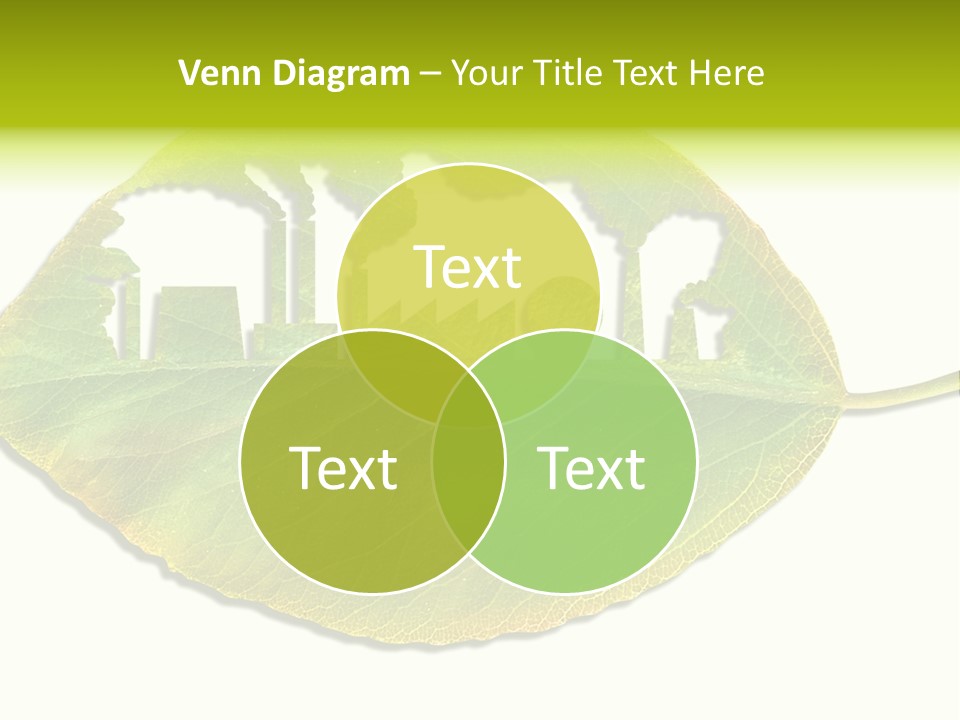 Venn Diagram – Your Title Text Here

Text

Text

Text